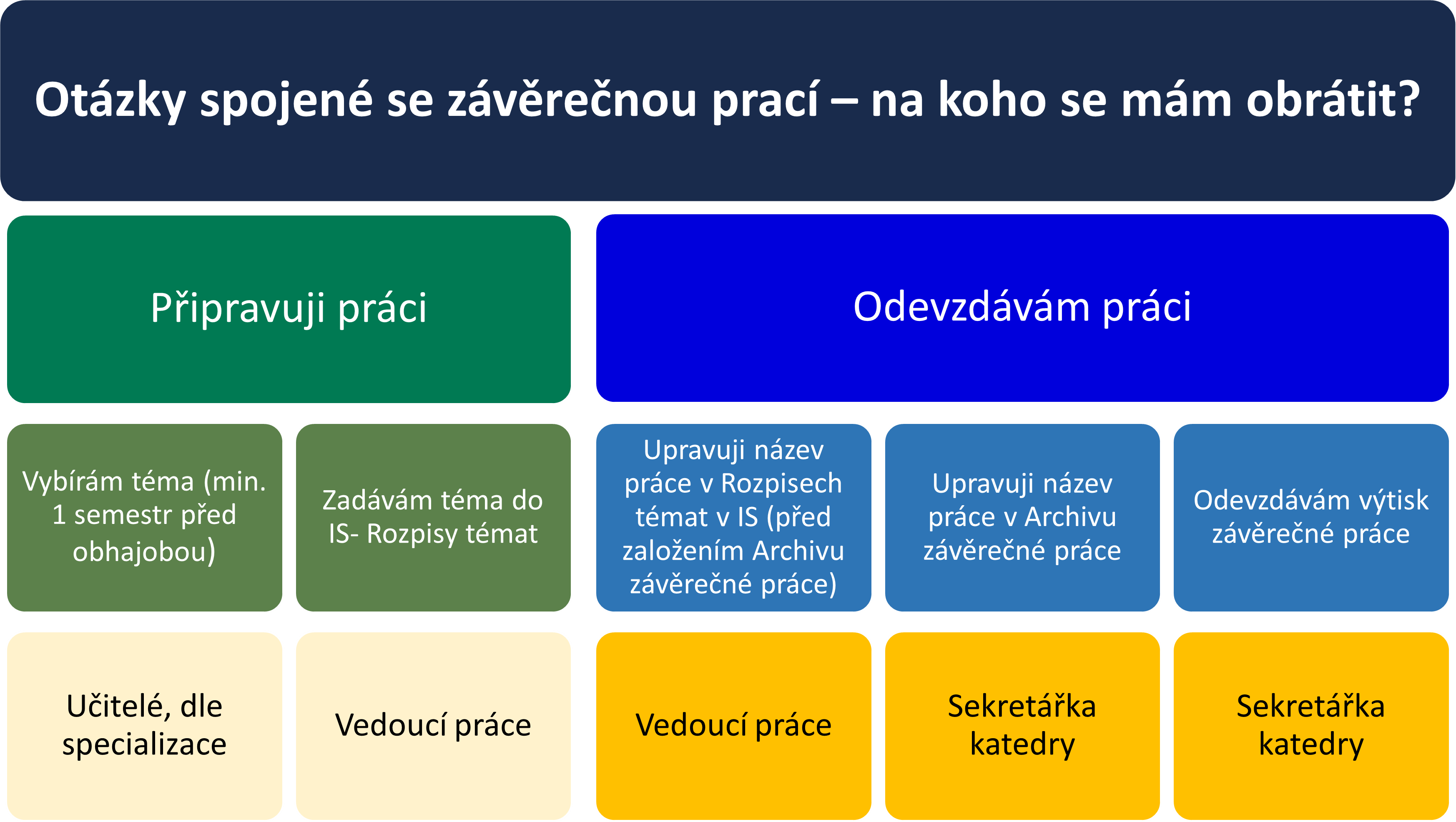 Otázky spojené se závěrečnou prací – na koho se mám obrátit?

Připravuji práci

Odevzdávám práci

Vybírám téma (min. 1 semestr před obhajobou)

Zadávám téma do IS- Rozpisy témat

Upravuji název práce v Rozpisech témat v IS (před založením Archivu závěrečné práce)

Upravuji název práce v Archivu závěrečné práce

Odevzdávám výtisk závěrečné práce

Učitelé, dle specializace

Vedoucí práce

Vedoucí práce

Sekretářka katedry

Sekretářka katedry